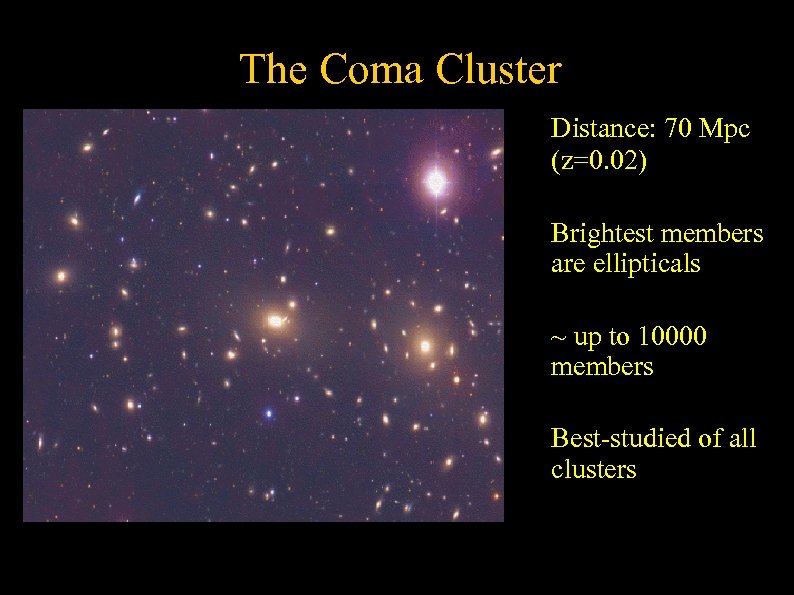 The Coma Cluster

Distance: 70 Mpc (z=0.02)

Brightest members are ellipticals

~ up to 10000 members

Best-studied of all clusters